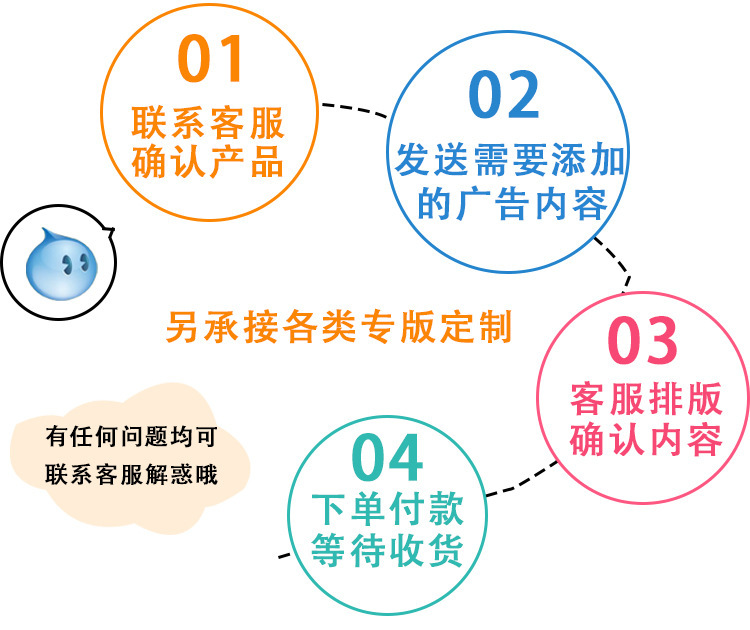 01
联系客服
确认产品

02
发送需要添加
的广告内容

另承接各类专版定制

03
客服排版
确认内容

有任何问题均可
联系客服解惑哦

04
下单付款
等待收货